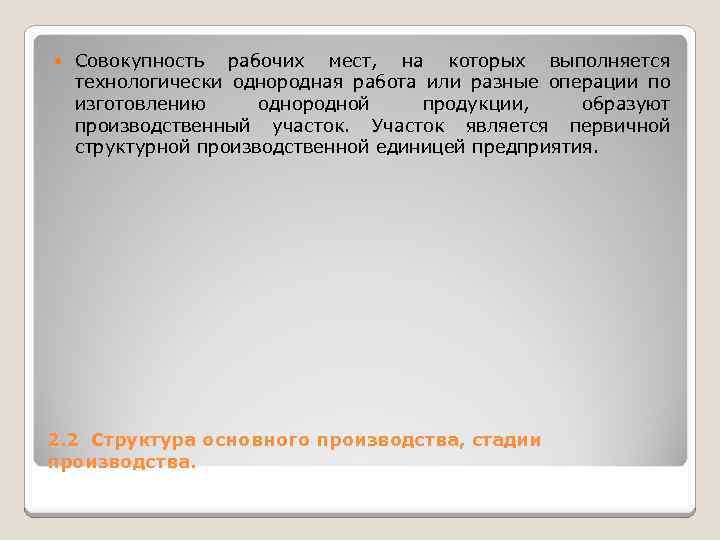 Совокупность рабочих мест, на которых выполняется технологически однородная работа или разные операции по изготовлению однородной продукции, образуют производственный участок. Участок является первичной структурной производственной единицей предприятия.

2.2 Структура основного производства, стадии производства.